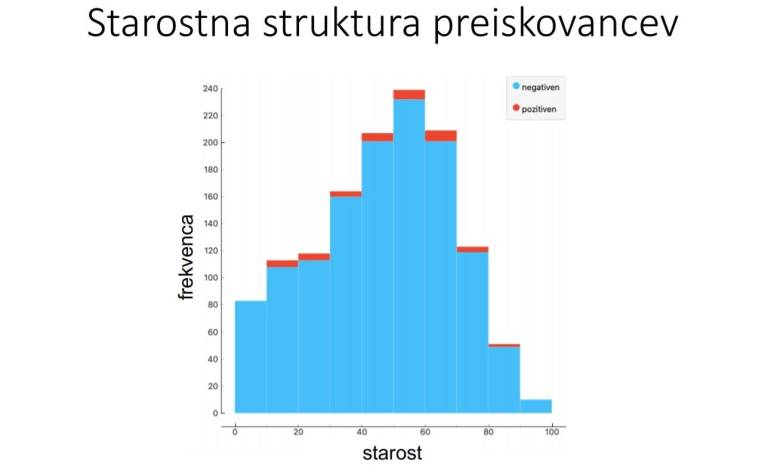 Starostna struktura preiskovancev

negativen
pozitiven

240
220
200
180
160
140
120
100
80
60
40
20
0

frekvenca

0
20
40
60
80
100

starost